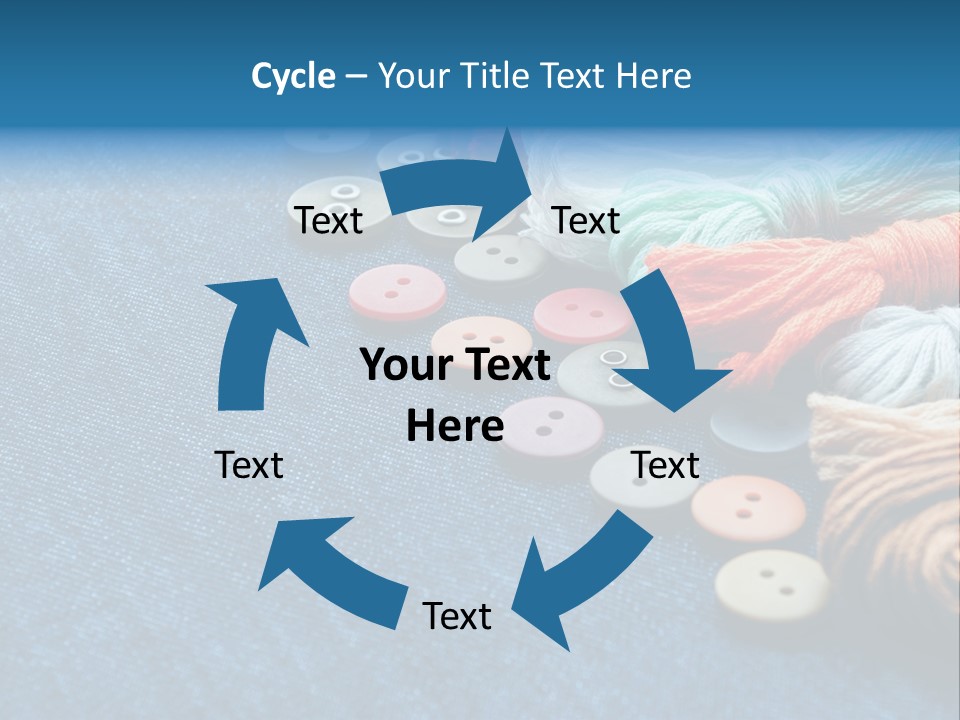 Cycle – Your Title Text Here

Text

Text

Your Text Here

Text

Text

Text